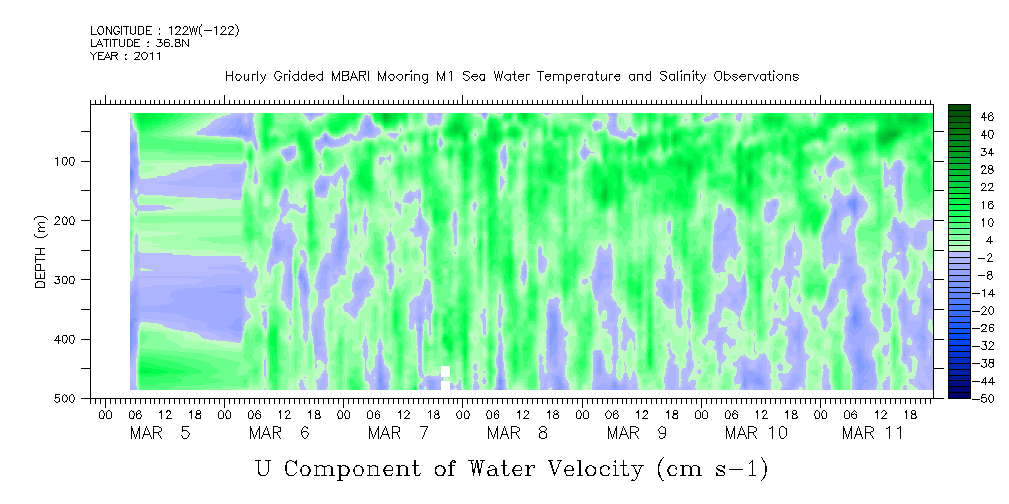 LONGITUDE : 122W(-122)
LATITUDE : 36.8N
YEAR : 2011

Hourly Gridded MBARI Mooring M1 Sea Water Temperature and Salinity Observations

DEPTH (m)

100
200
300
400
500

46
40
34
28
22
16
10
4
-2
-8
-14
-20
-26
-32
-38
-44
-50

00 06 12 18 00 06 12 18 00 06 12 18 00 06 12 18 00 06 12 18 00 06 12 18 00 06 12 18

MAR 5   MAR 6   MAR 7   MAR 8   MAR 9   MAR 10   MAR 11

U Component of Water Velocity (cm s-1)